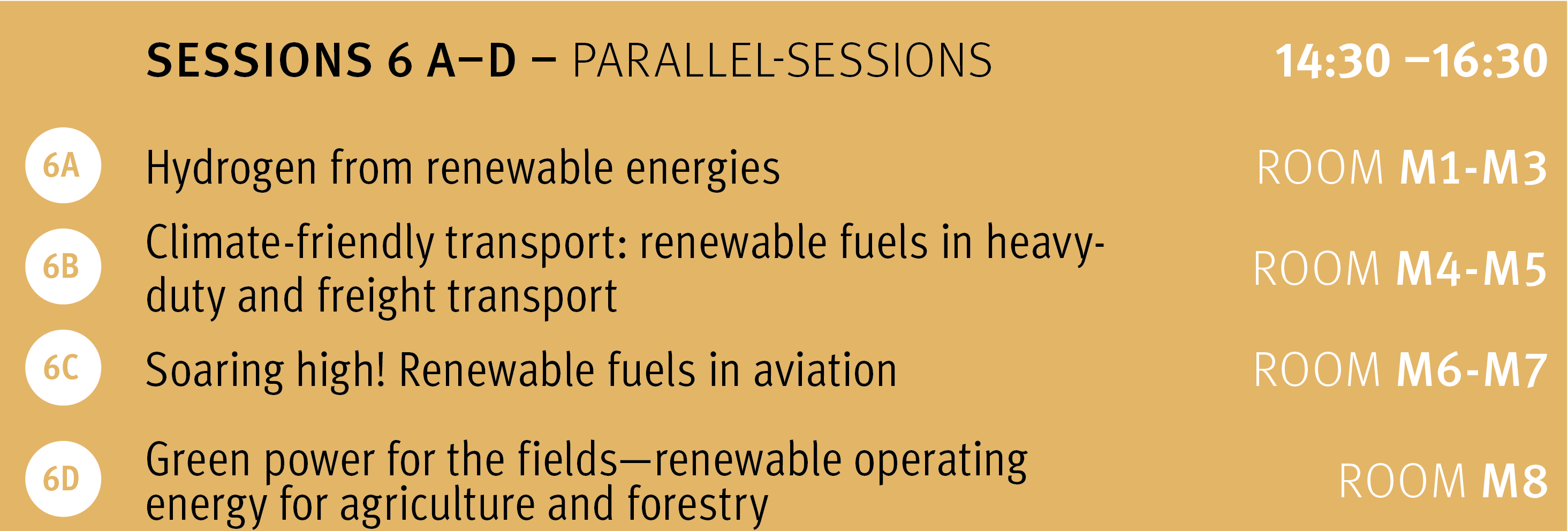 SESSIONS 6 A–D – PARALLEL-SESSIONS

14:30 –16:30

6A Hydrogen from renewable energies

ROOM M1-M3

6B Climate-friendly transport: renewable fuels in heavy-duty and freight transport

ROOM M4-M5

6C Soaring high! Renewable fuels in aviation

ROOM M6-M7

6D Green power for the fields—renewable operating energy for agriculture and forestry

ROOM M8